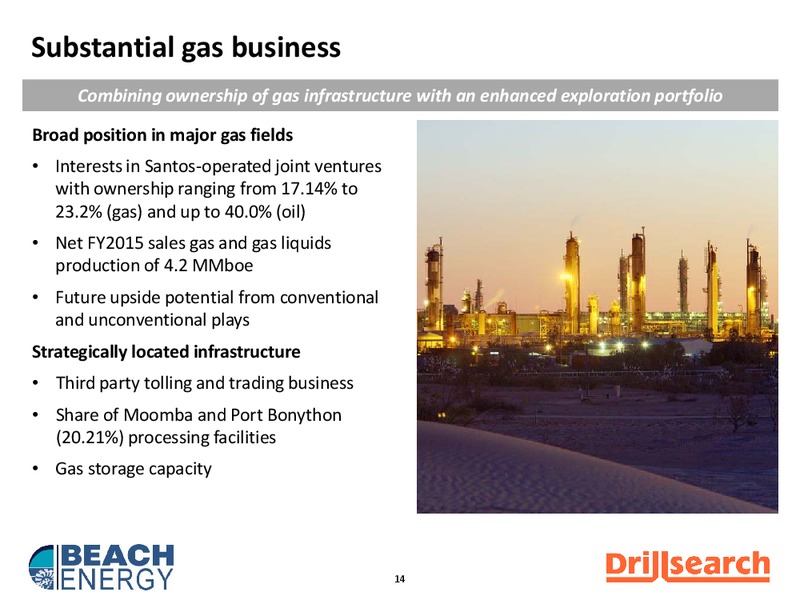 Substantial gas business

Combining ownership of gas infrastructure with an enhanced exploration portfolio

Broad position in major gas fields

• Interests in Santos-operated joint ventures with ownership ranging from 17.14% to 23.2% (gas) and up to 40.0% (oil)

• Net FY2015 sales gas and gas liquids production of 4.2 MMboe

• Future upside potential from conventional and unconventional plays

Strategically located infrastructure

• Third party tolling and trading business

• Share of Moomba and Port Bonython (20.21%) processing facilities

• Gas storage capacity

BEACH ENERGY

14

Drillsearch